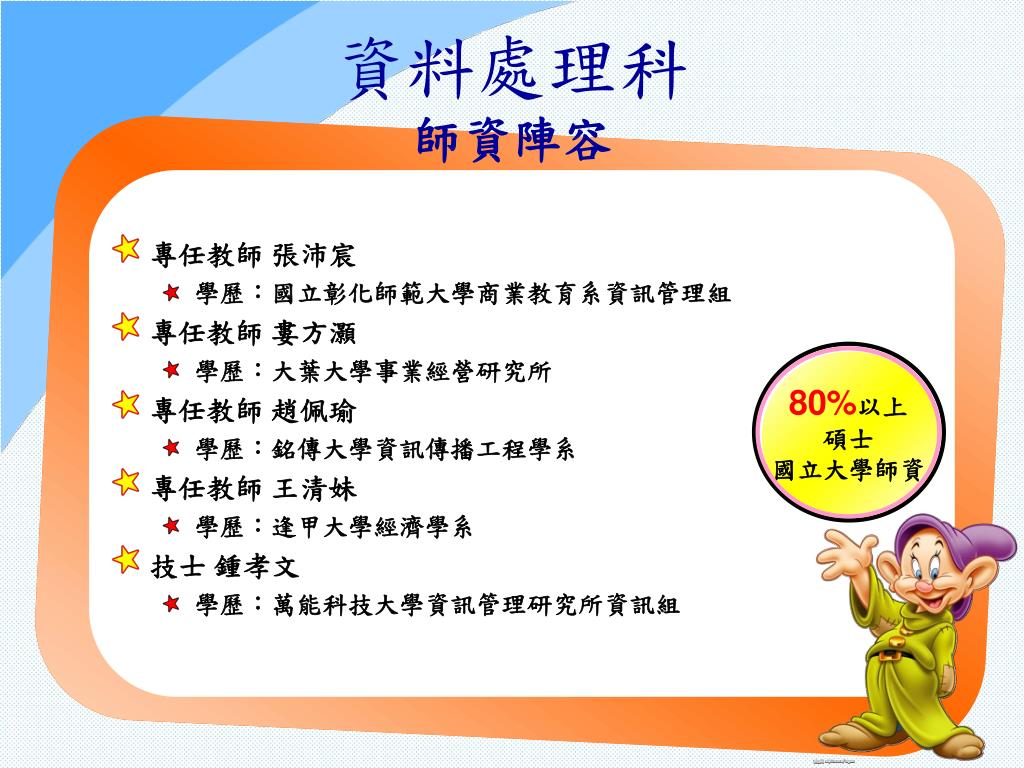 資料處理科
師資陣容

專任教師 張沛宸
學歷：國立彰化師範大學商業教育系資訊管理組

專任教師 婁方灝
學歷：大葉大學事業經營研究所

專任教師 趙佩瑜
學歷：銘傳大學資訊傳播工程學系

專任教師 王清妹
學歷：逢甲大學經濟學系

技士 鍾孝文
學歷：萬能科技大學資訊管理研究所資訊組

80%以上
碩士
國立大學師資